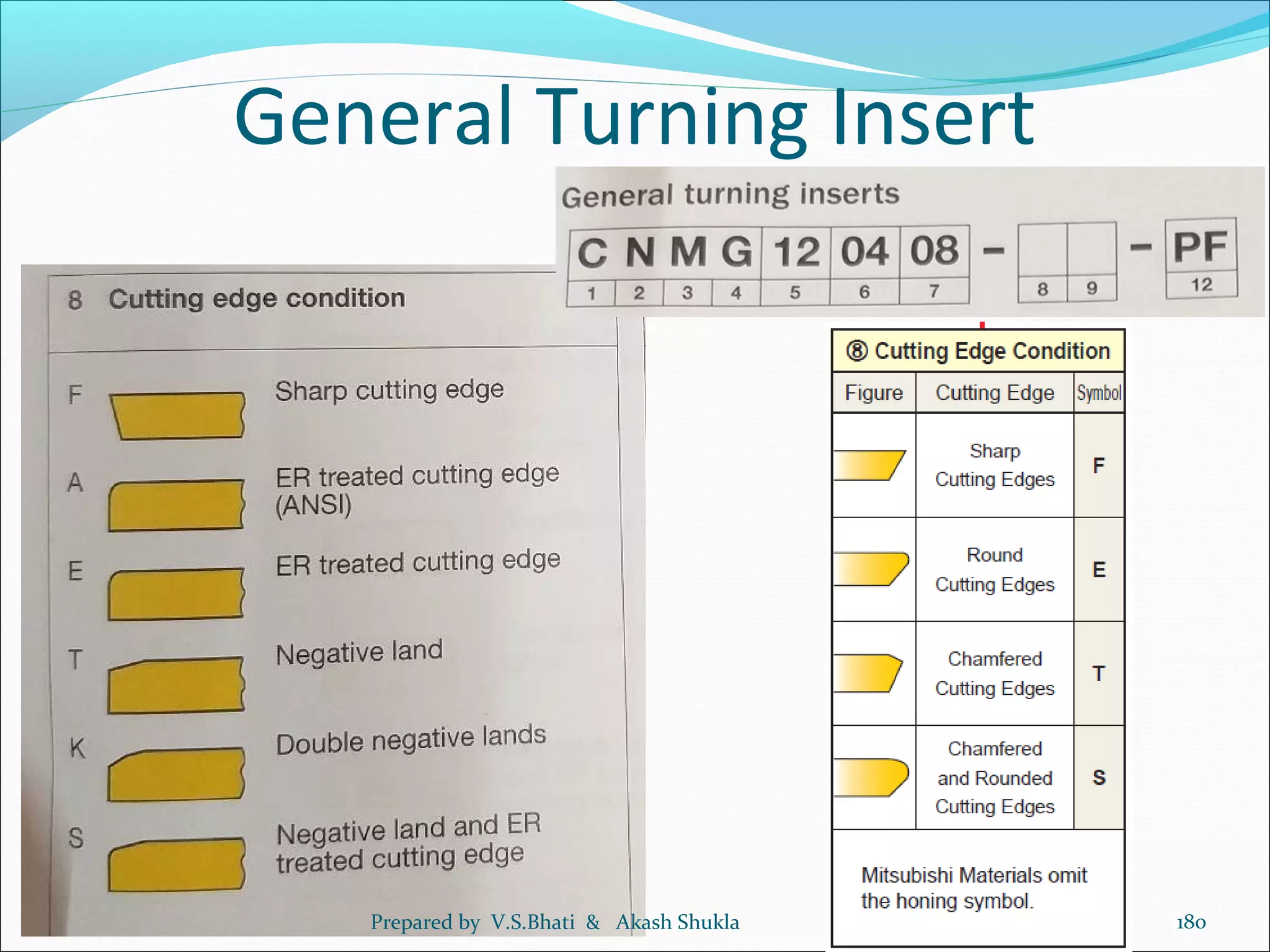 General Turning Insert

General turning inserts

| C | N | M | G | 12 | 04 | 08 | – | | | – | PF |
|---|---|---|---|---|---|---|---|---|---|---|---|
| 1 | 2 | 3 | 4 | 5 | 6 | 7 | | 8 | 9 | | 12 |

8 Cutting edge condition

F Sharp cutting edge

A ER treated cutting edge (ANSI)

E ER treated cutting edge

T Negative land

K Double negative lands

S Negative land and ER treated cutting edge

⑧ Cutting Edge Condition

| Figure | Cutting Edge | Symbol |
|---|---|---|
| | Sharp Cutting Edges | F |
| | Round Cutting Edges | E |
| | Chamfered Cutting Edges | T |
| | Chamfered and Rounded Cutting Edges | S |

Mitsubishi Materials omit the honing symbol.

Prepared by V.S.Bhati & Akash Shukla

180